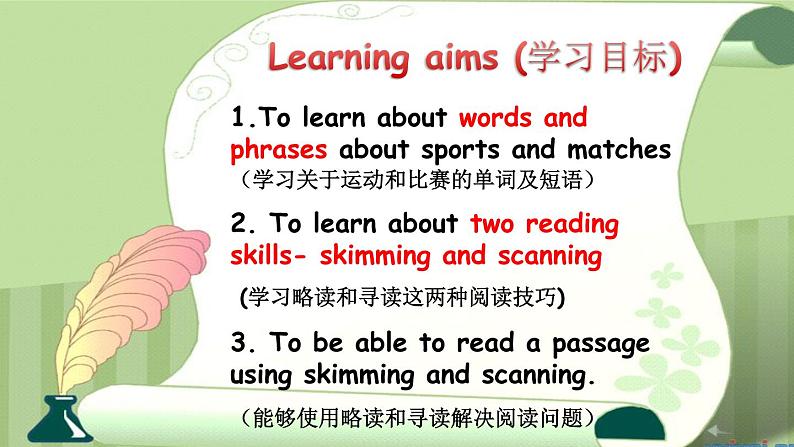 Learning aims (学习目标)

1.To learn about words and phrases about sports and matches
（学习关于运动和比赛的单词及短语）

2. To learn about two reading skills- skimming and scanning

(学习略读和寻读这两种阅读技巧)

3. To be able to read a passage using skimming and scanning.

（能够使用略读和寻读解决阅读问题）